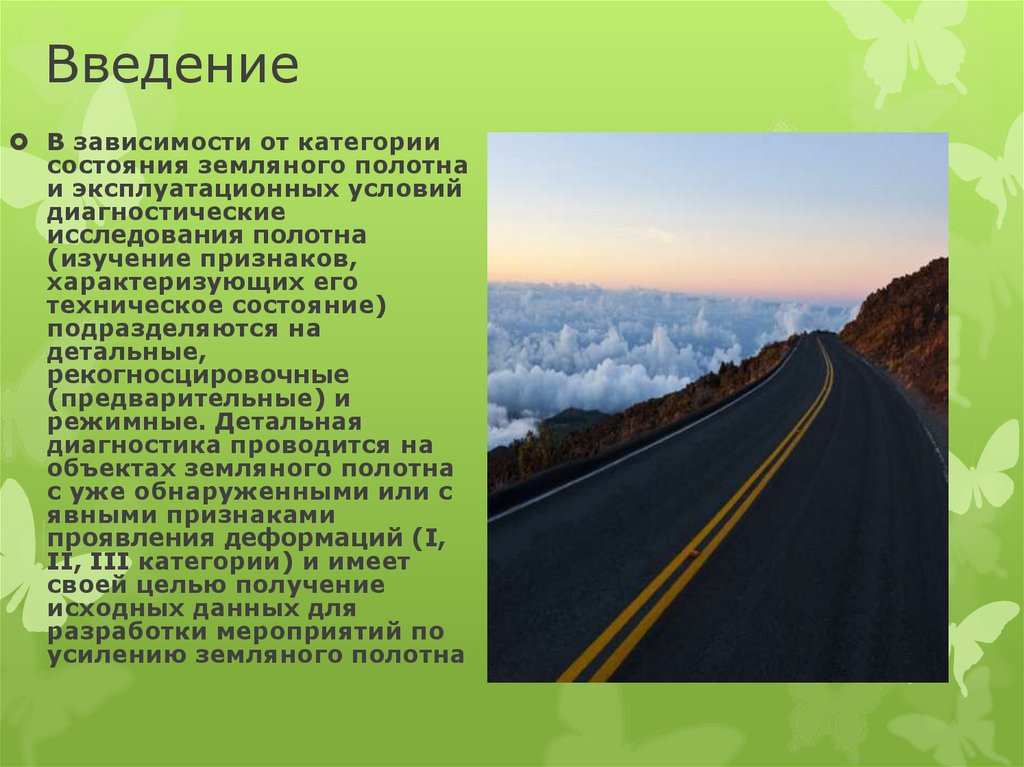 Введение

В зависимости от категории состояния земляного полотна и эксплуатационных условий диагностические исследования полотна (изучение признаков, характеризующих его техническое состояние) подразделяются на детальные, рекогносцировочные (предварительные) и режимные. Детальная диагностика проводится на объектах земляного полотна с уже обнаруженными или с явными признаками проявления деформаций (I, II, III категории) и имеет своей целью получение исходных данных для разработки мероприятий по усилению земляного полотна